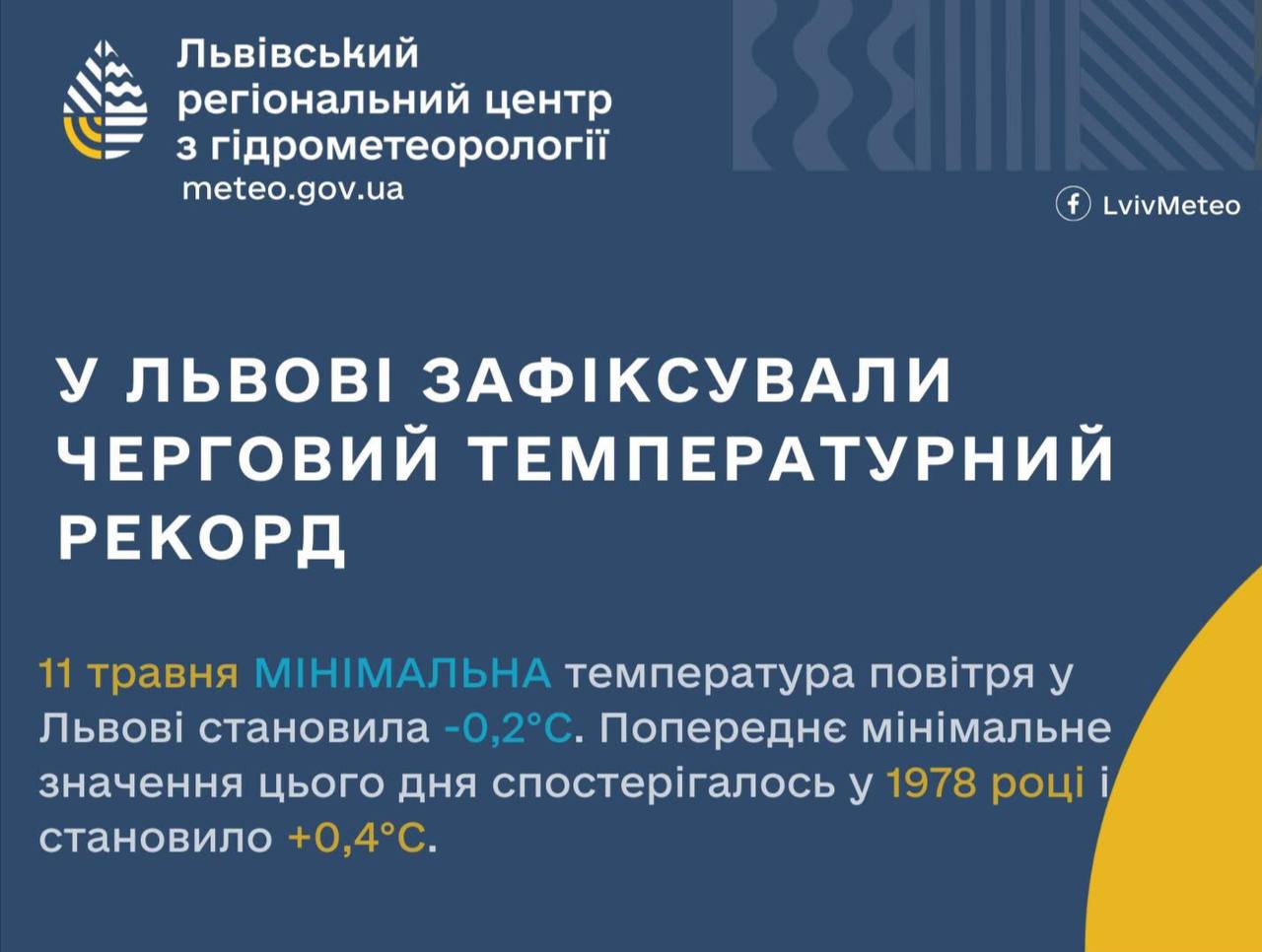 Львівський регіональний центр з гідрометеорології
meteo.gov.ua

LvivMeteo

У ЛЬВОВІ ЗАФІКСУВАЛИ ЧЕРГОВИЙ ТЕМПЕРАТУРНИЙ РЕКОРД

11 травня МІНІМАЛЬНА температура повітря у Львові становила -0,2°C. Попереднє мінімальне значення цього дня спостерігалось у 1978 році і становило +0,4°C.